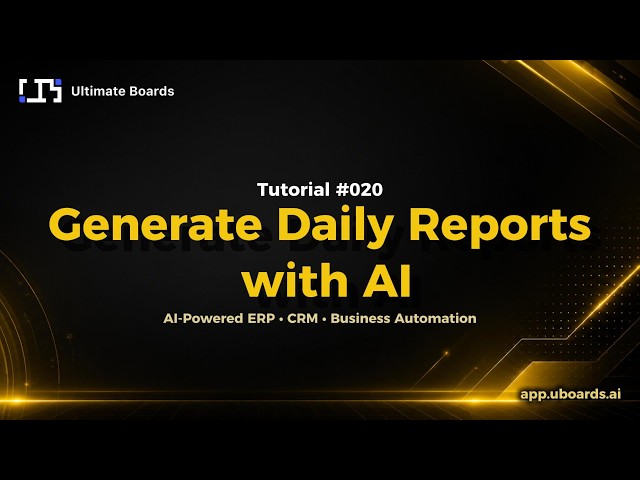 Ultimate Boards

Tutorial #020

Generate Daily Reports with AI

AI-Powered ERP • CRM • Business Automation

app.uboards.ai